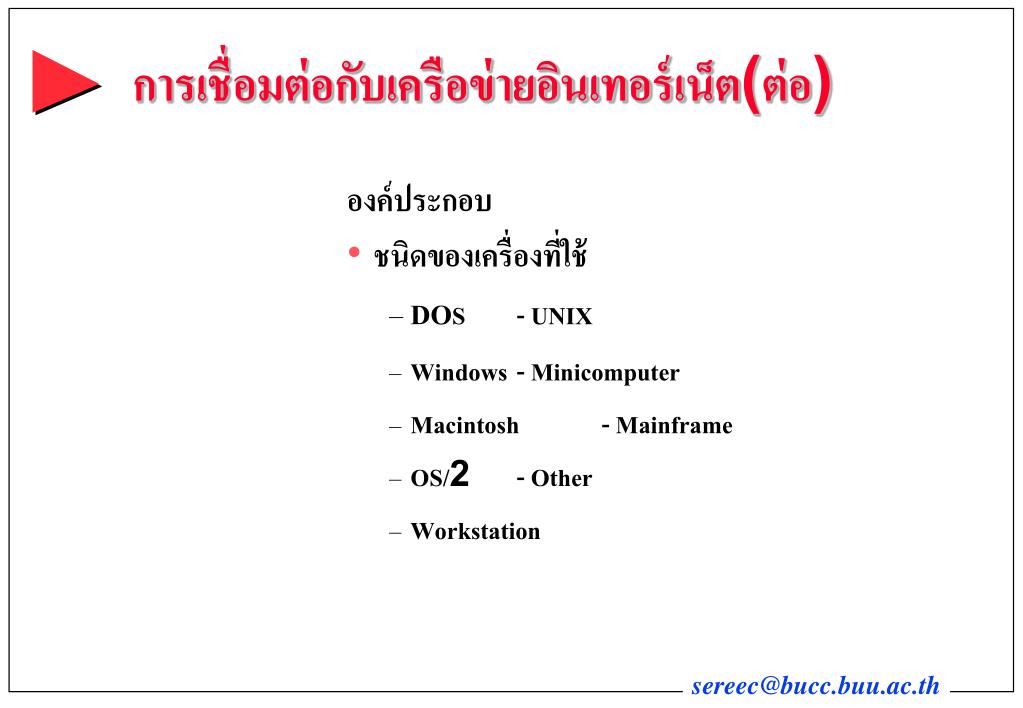 การเชื่อมต่อกับเครือข่ายอินเทอร์เน็ต(ต่อ)

องค์ประกอบ

• ชนิดของเครื่องที่ใช้

– DOS - UNIX

– Windows - Minicomputer

– Macintosh - Mainframe

– OS/2 - Other

– Workstation

sereec@bucc.buu.ac.th